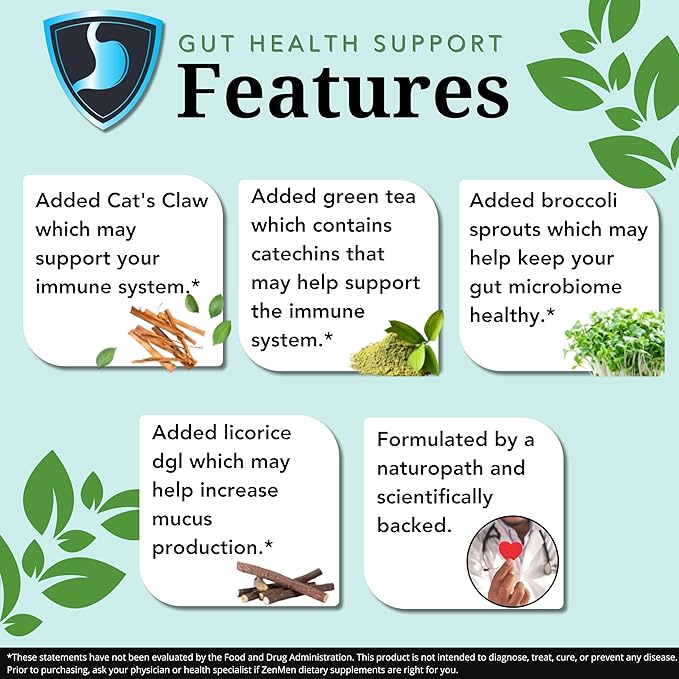 GUT HEALTH SUPPORT
Features

Added Cat's Claw which may support your immune system.*

Added green tea which contains catechins that may help support the immune system.*

Added broccoli sprouts which may help keep your gut microbiome healthy.*

Added licorice dgl which may help increase mucus production.*

Formulated by a naturopath and scientifically backed.

*These statements have not been evaluated by the Food and Drug Administration. This product is not intended to diagnose, treat, cure, or prevent any disease. Prior to purchasing, ask your physician or health specialist if ZenMen dietary supplements are right for you.